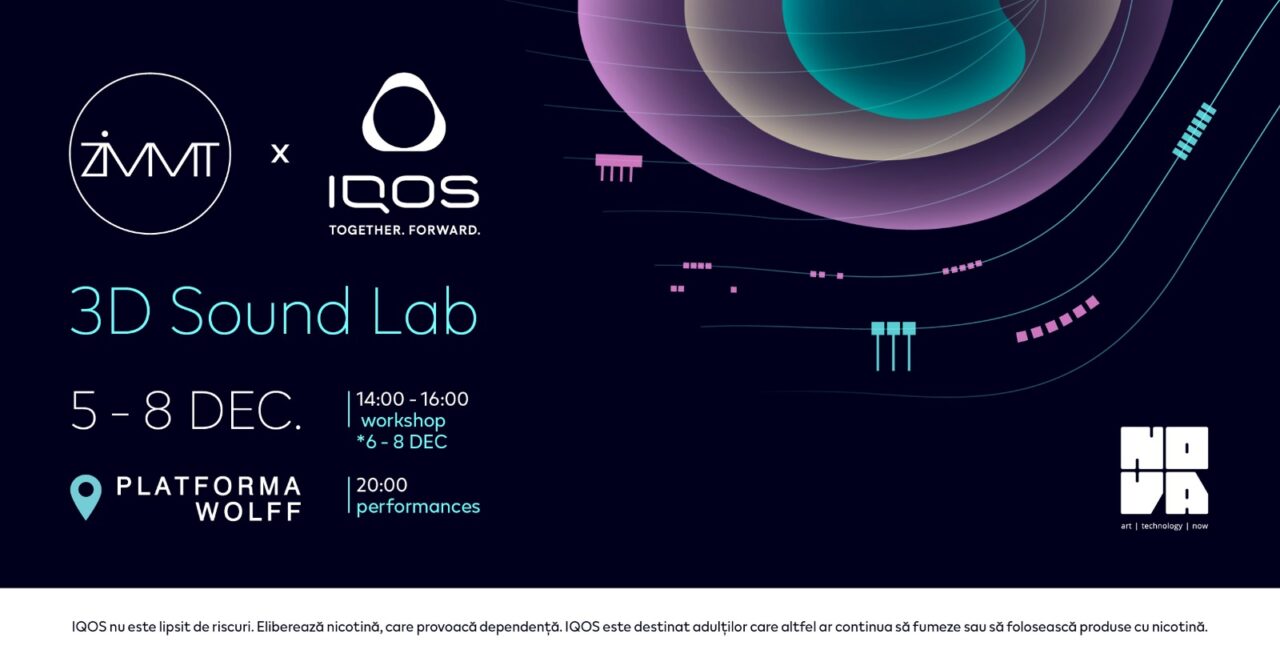 ZIMMT x IQOS
TOGETHER. FORWARD.

3D Sound Lab

5 - 8 DEC.

14:00 - 16:00
workshop
*6 - 8 DEC

PLATFORMA WOLFF

20:00
performances

NOVA
art | technology | now

IQOS nu este lipsit de riscuri. Eliberează nicotină, care provoacă dependență. IQOS este destinat adulților care altfel ar continua să fumeze sau să folosească produse cu nicotină.